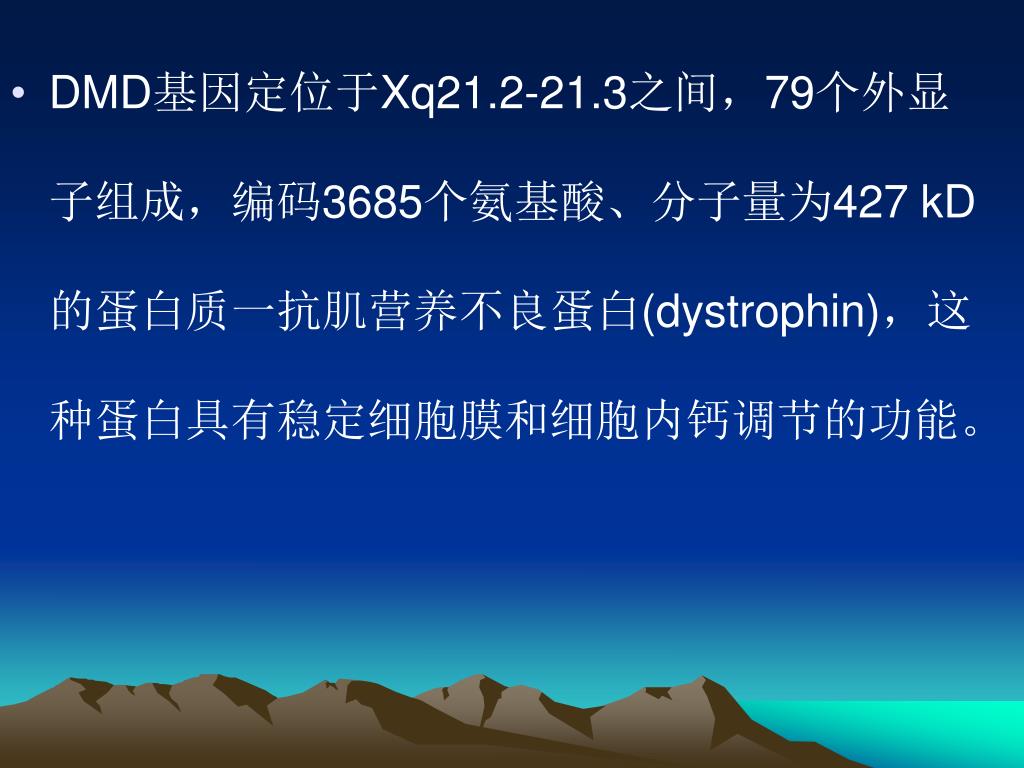 • DMD基因定位于Xq21.2-21.3之间，79个外显子组成，编码3685个氨基酸、分子量为427 kD的蛋白质一抗肌营养不良蛋白(dystrophin)，这种蛋白具有稳定细胞膜和细胞内钙调节的功能。